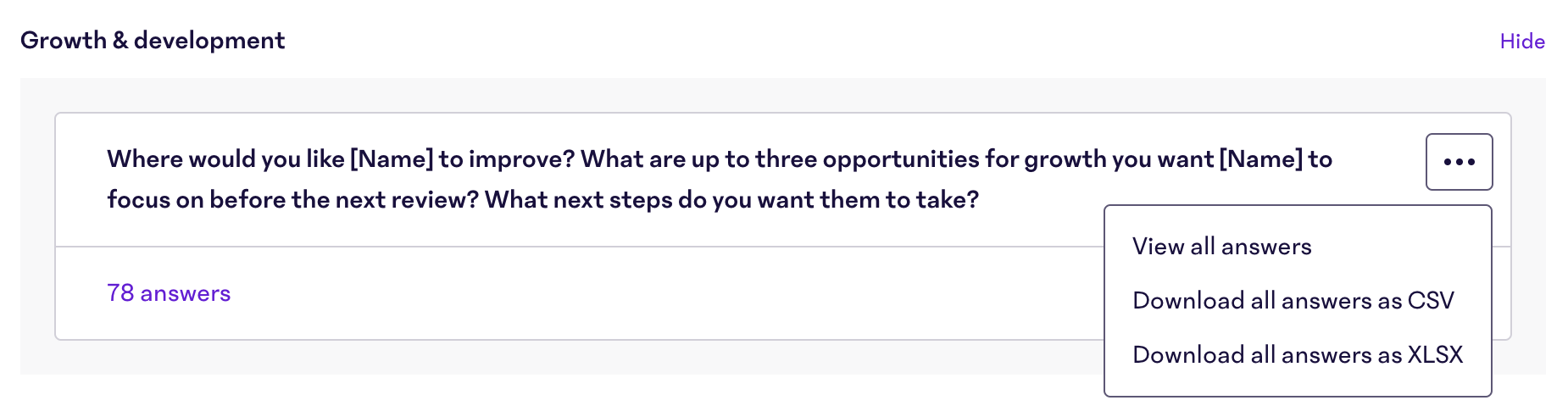 Growth & development

Hide

Where would you like [Name] to improve? What are up to three opportunities for growth you want [Name] to focus on before the next review? What next steps do you want them to take?

•••

View all answers

Download all answers as CSV

Download all answers as XLSX

78 answers